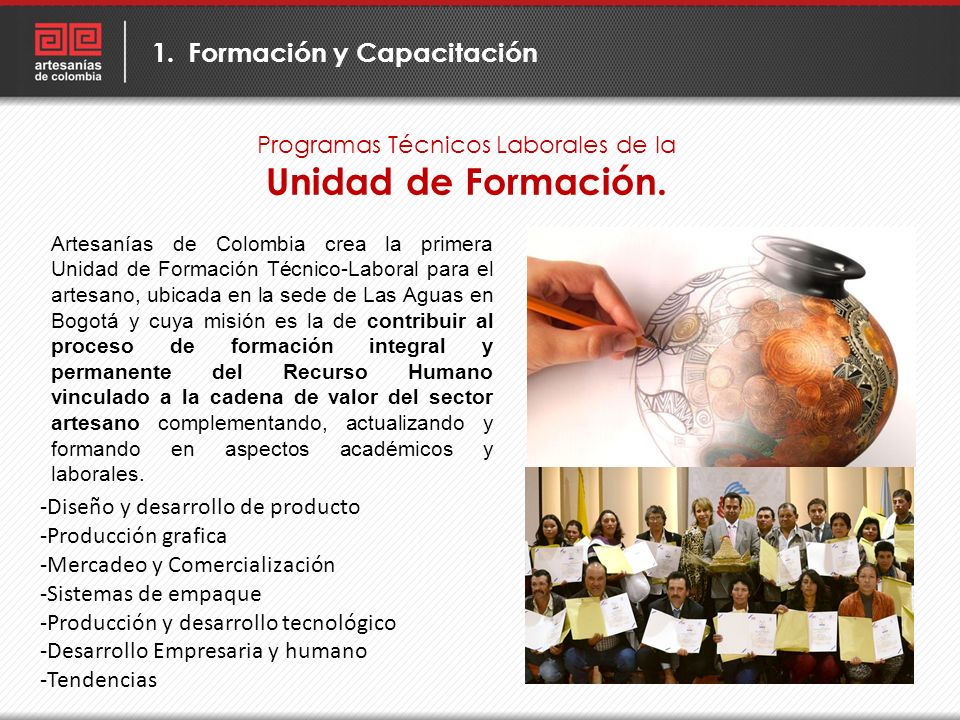 artesanías de colombia

1. Formación y Capacitación

Programas Técnicos Laborales de la
Unidad de Formación.

Artesanías de Colombia crea la primera Unidad de Formación Técnico-Laboral para el artesano, ubicada en la sede de Las Aguas en Bogotá y cuya misión es la de contribuir al proceso de formación integral y permanente del Recurso Humano vinculado a la cadena de valor del sector artesano complementando, actualizando y formando en aspectos académicos y laborales.

-Diseño y desarrollo de producto
-Producción grafica
-Mercadeo y Comercialización
-Sistemas de empaque
-Producción y desarrollo tecnológico
-Desarrollo Empresaria y humano
-Tendencias